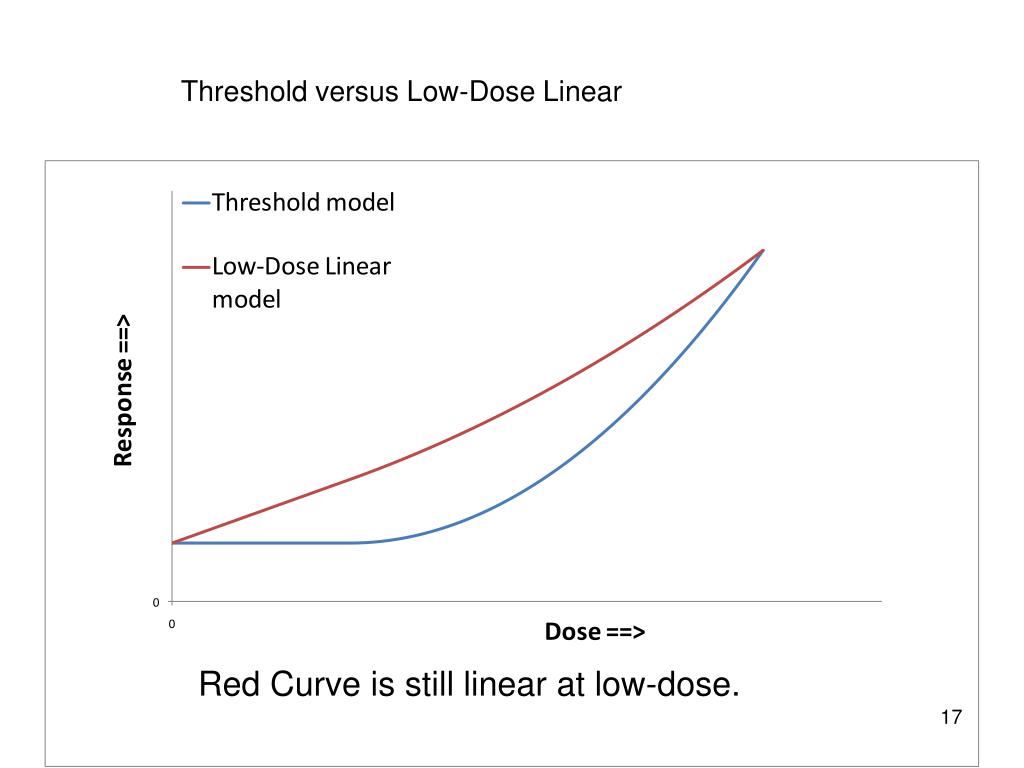 Threshold versus Low-Dose Linear

Threshold model

Low-Dose Linear model

Response ==>

0

0

Dose ==>

Red Curve is still linear at low-dose.

17